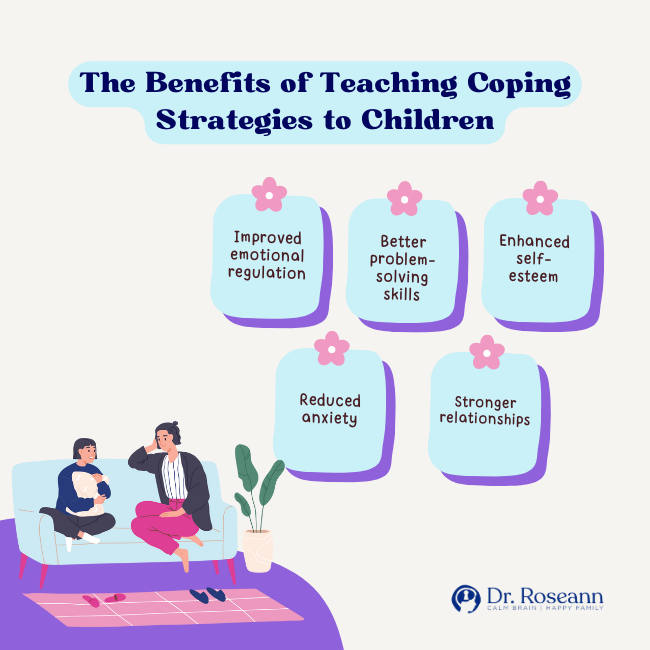 The Benefits of Teaching Coping Strategies to Children

Improved emotional regulation

Better problem-solving skills

Enhanced self-esteem

Reduced anxiety

Stronger relationships

Dr. Roseann
CALM BRAIN | HAPPY FAMILY